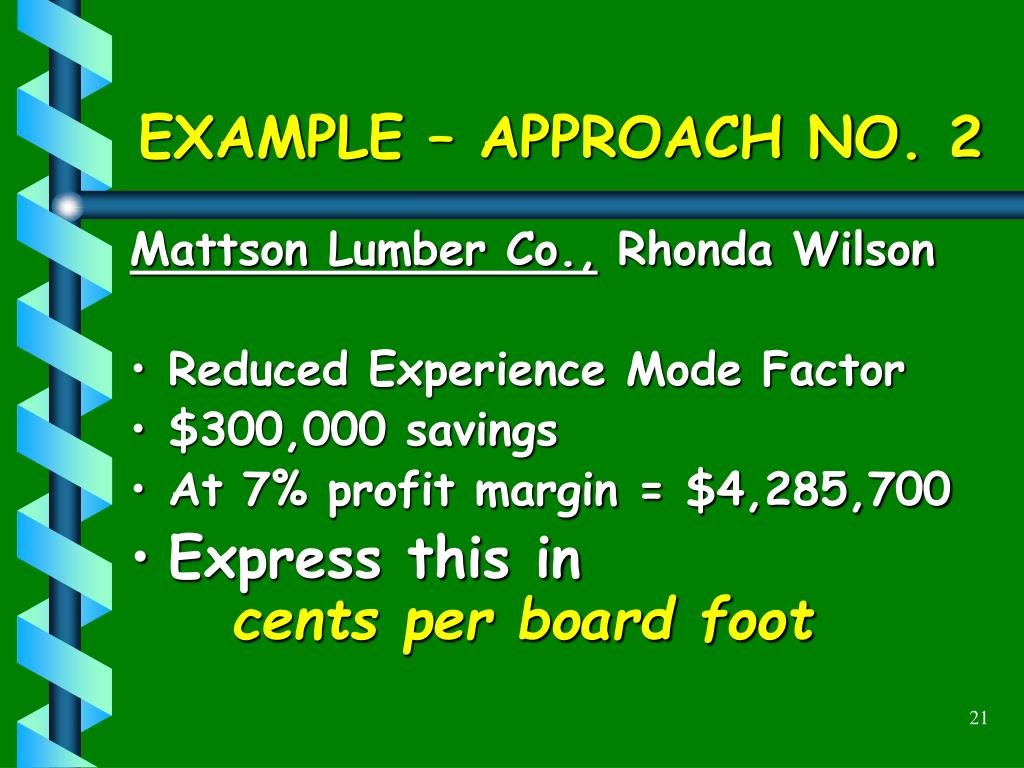 EXAMPLE – APPROACH NO. 2

Mattson Lumber Co., Rhonda Wilson

• Reduced Experience Mode Factor
• \$300,000 savings
• At 7% profit margin = \$4,285,700
• Express this in cents per board foot

21